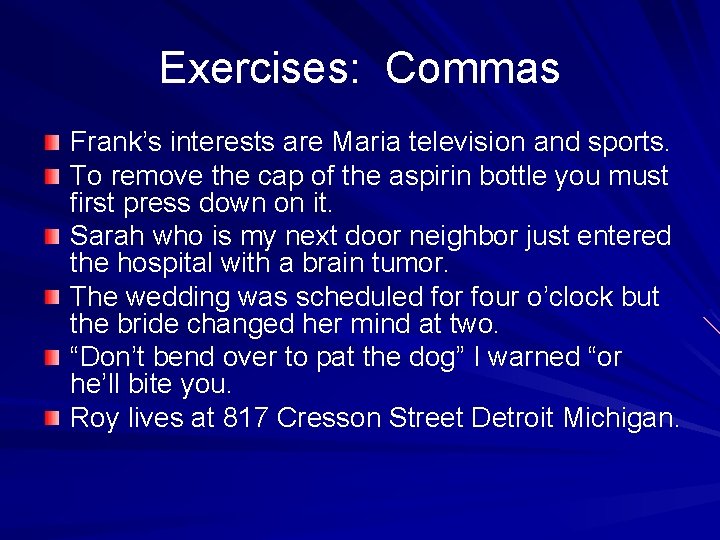 Exercises: Commas

Frank’s interests are Maria television and sports.

To remove the cap of the aspirin bottle you must first press down on it.

Sarah who is my next door neighbor just entered the hospital with a brain tumor.

The wedding was scheduled for four o’clock but the bride changed her mind at two.

“Don’t bend over to pat the dog” I warned “or he’ll bite you.

Roy lives at 817 Cresson Street Detroit Michigan.